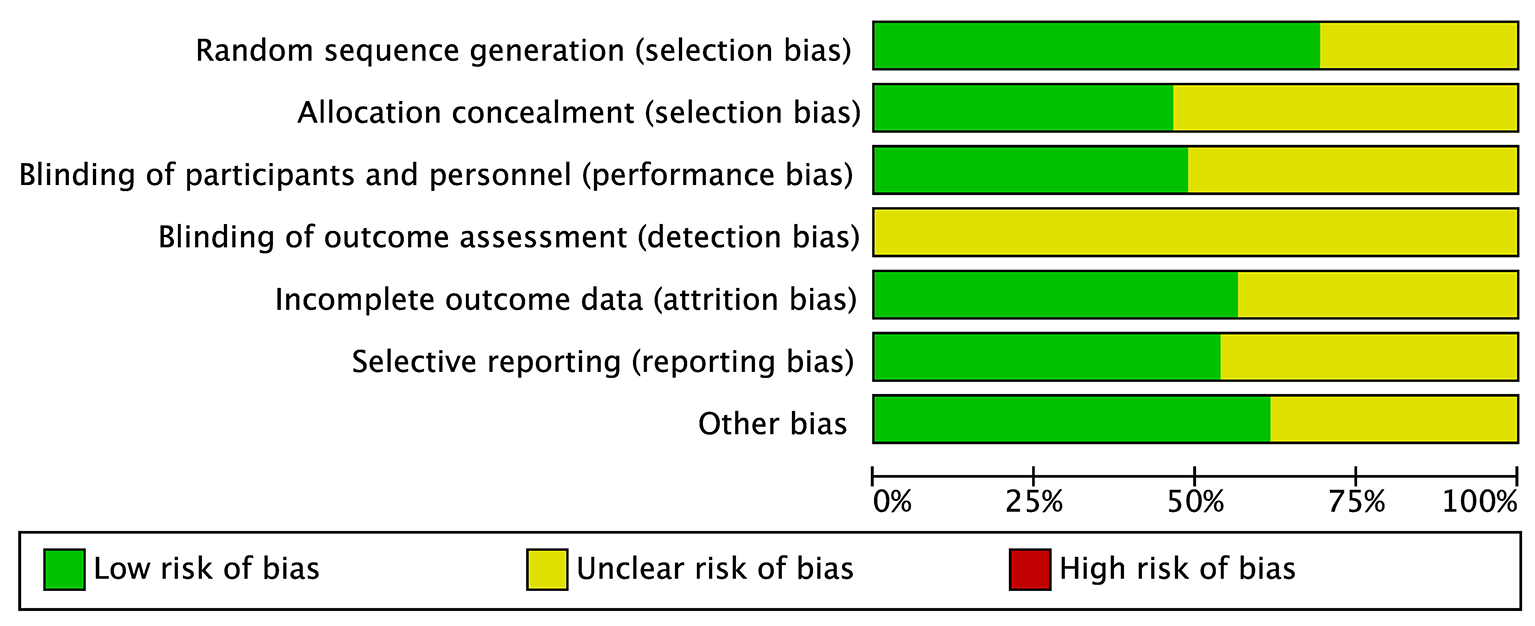 Random sequence generation (selection bias)
Allocation concealment (selection bias)
Blinding of participants and personnel (performance bias)
Blinding of outcome assessment (detection bias)
Incomplete outcome data (attrition bias)
Selective reporting (reporting bias)
Other bias

0% 25% 50% 75% 100%

Low risk of bias
Unclear risk of bias
High risk of bias